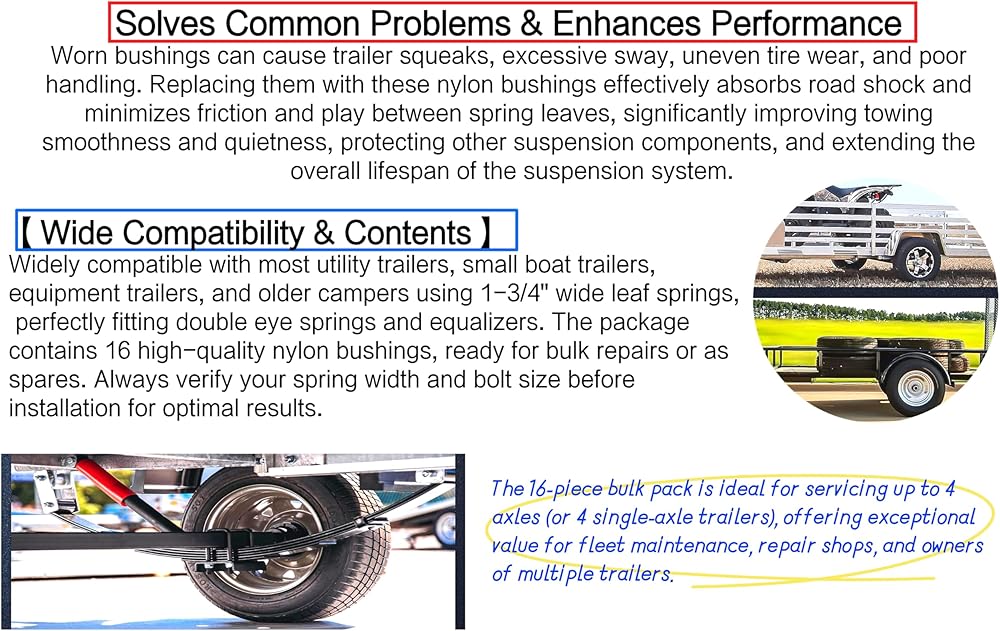 Solves Common Problems & Enhances Performance

Worn bushings can cause trailer squeaks, excessive sway, uneven tire wear, and poor handling. Replacing them with these nylon bushings effectively absorbs road shock and minimizes friction and play between spring leaves, significantly improving towing smoothness and quietness, protecting other suspension components, and extending the overall lifespan of the suspension system.

【 Wide Compatibility & Contents 】

Widely compatible with most utility trailers, small boat trailers, equipment trailers, and older campers using 1-3/4" wide leaf springs, perfectly fitting double eye springs and equalizers. The package contains 16 high-quality nylon bushings, ready for bulk repairs or as spares. Always verify your spring width and bolt size before installation for optimal results.

The 16-piece bulk pack is ideal for servicing up to 4 axles (or 4 single-axle trailers), offering exceptional value for fleet maintenance, repair shops, and owners of multiple trailers.